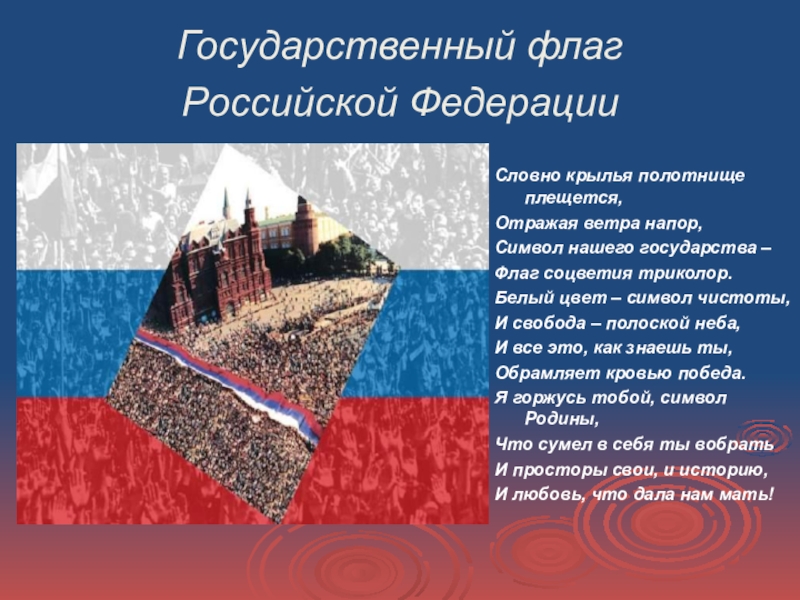 Государственный флаг Российской Федерации

Словно крылья полотнище плещется,
Отражая ветра напор,
Символ нашего государства –
Флаг соцветия триколор.
Белый цвет – символ чистоты,
И свобода – полоской неба,
И все это, как знаешь ты,
Обрамляет кровью победа.
Я горжусь тобой, символ Родины,
Что сумел в себя ты вобрать
И просторы свои, и историю,
И любовь, что дала нам мать!